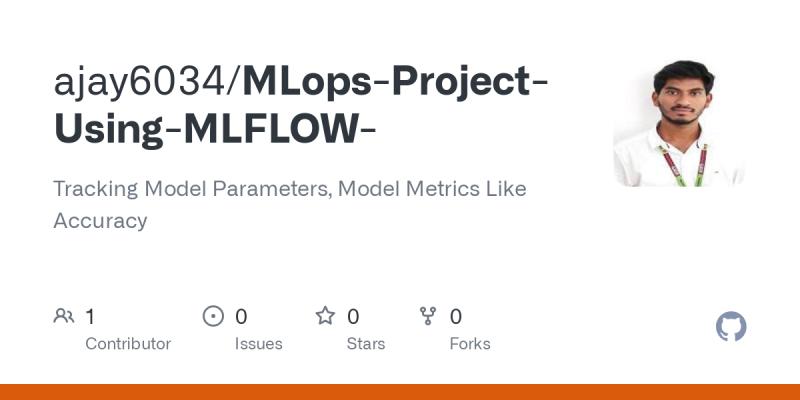 ajay6034/MLops-Project-Using-MLFLOW-

Tracking Model Parameters, Model Metrics Like Accuracy

1
Contributor

0
Issues

0
Stars

0
Forks